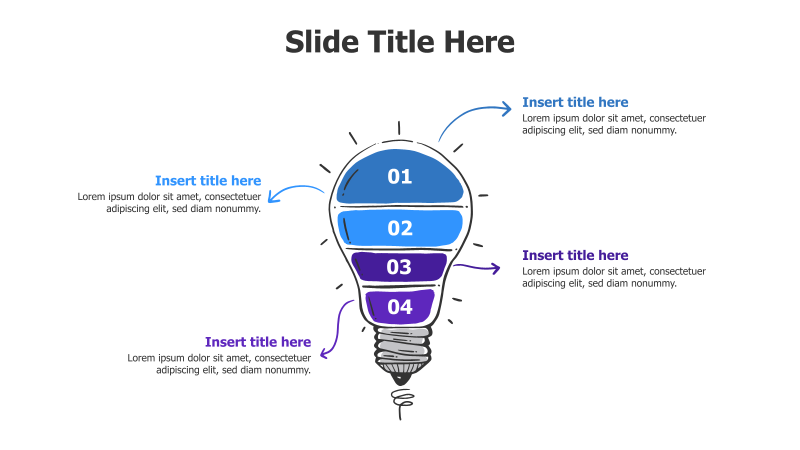 Slide Title Here

Insert title here
Lorem ipsum dolor sit amet, consectetuer adipiscing elit, sed diam nonummy.

Insert title here
Lorem ipsum dolor sit amet, consectetuer adipiscing elit, sed diam nonummy.

01

02

03

04

Insert title here
Lorem ipsum dolor sit amet, consectetuer adipiscing elit, sed diam nonummy.

Insert title here
Lorem ipsum dolor sit amet, consectetuer adipiscing elit, sed diam nonummy.